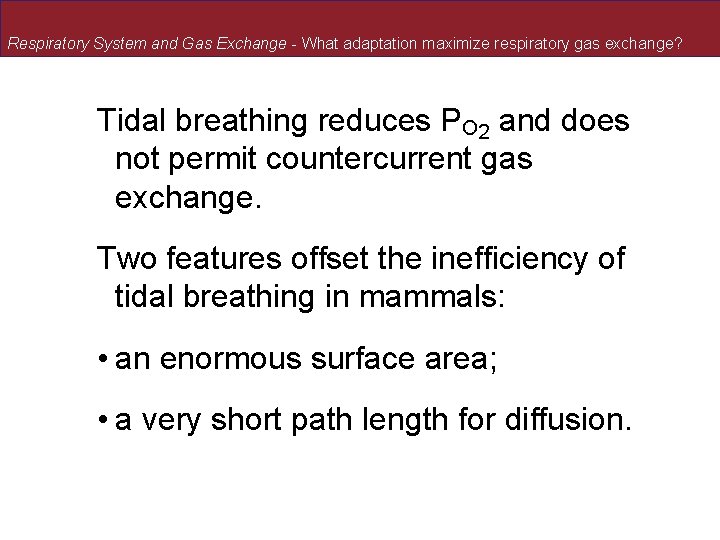 Respiratory System and Gas Exchange - What adaptation maximize respiratory gas exchange?

Tidal breathing reduces $P_{O_2}$ and does not permit countercurrent gas exchange.

Two features offset the inefficiency of tidal breathing in mammals:

• an enormous surface area;

• a very short path length for diffusion.